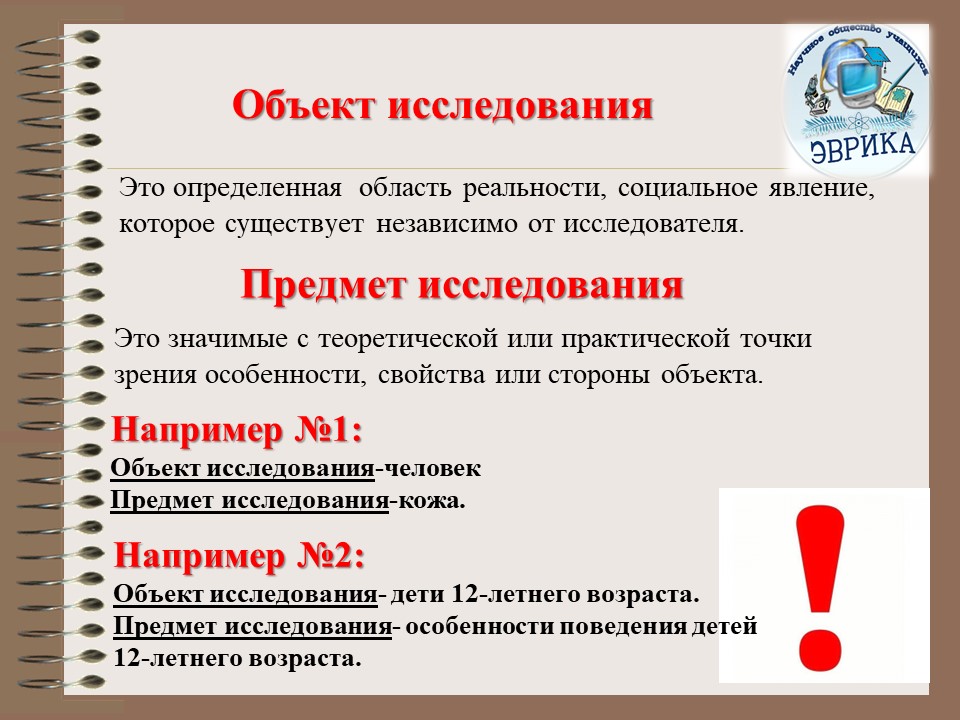 Научное общество учащихся
ЭВРИКА

Объект исследования

Это определенная область реальности, социальное явление, которое существует независимо от исследователя.

Предмет исследования

Это значимые с теоретической или практической точки зрения особенности, свойства или стороны объекта.

Например №1:
Объект исследования-человек
Предмет исследования-кожа.

Например №2:
Объект исследования- дети 12-летнего возраста.
Предмет исследования- особенности поведения детей 12-летнего возраста.

!